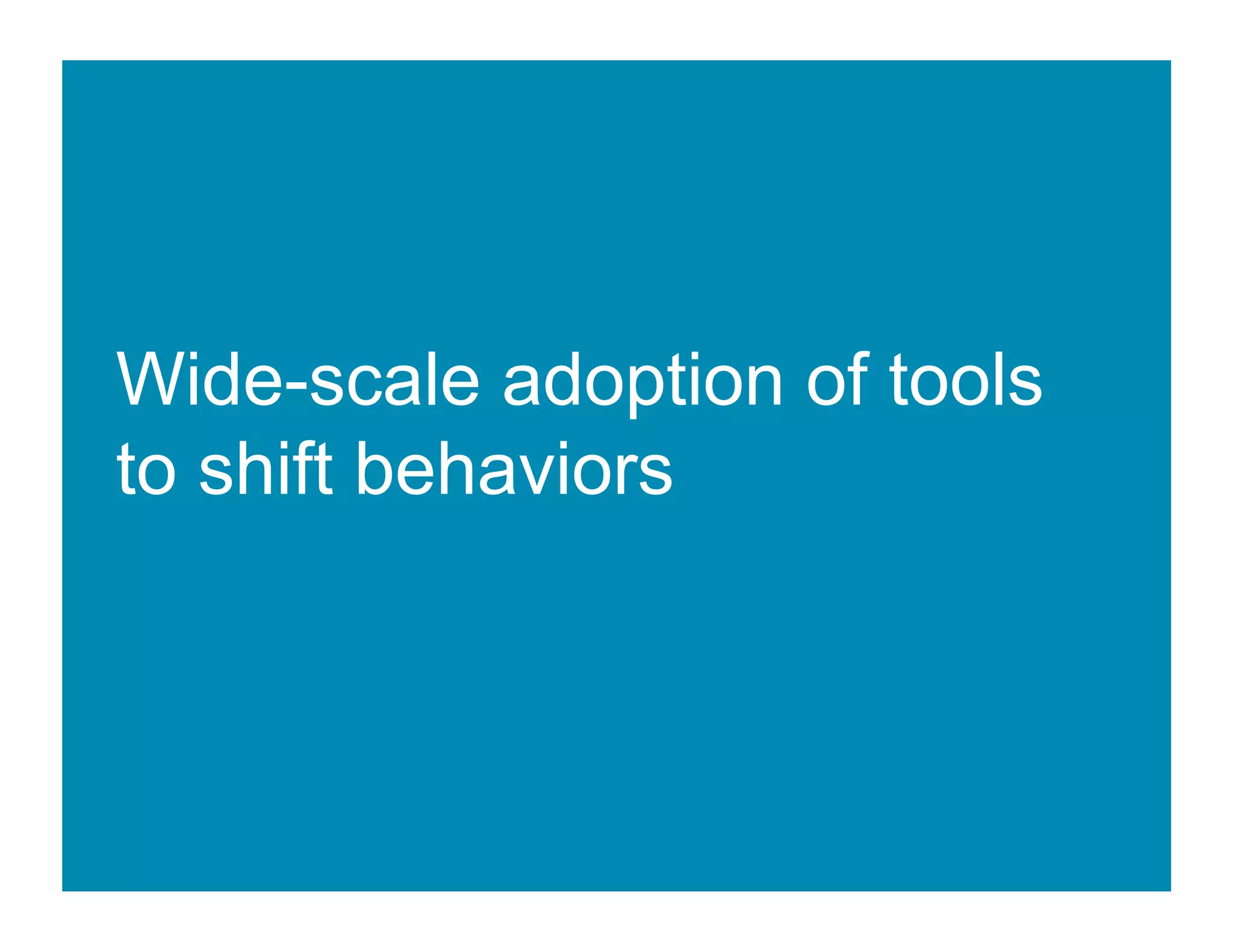 Wide-scale adoption of tools to shift behaviors